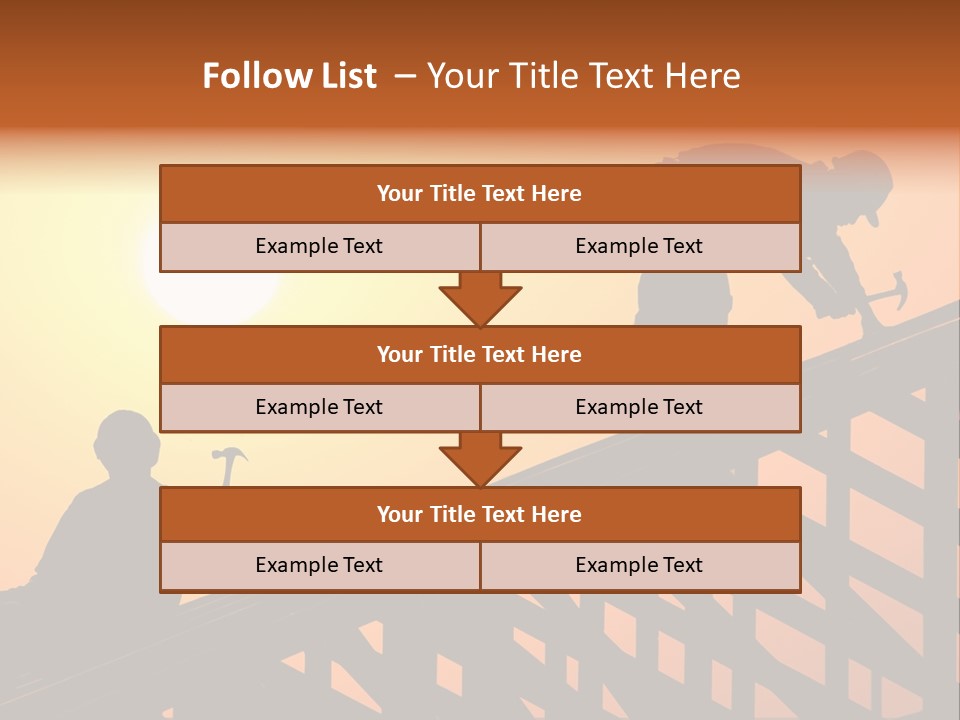 Follow List – Your Title Text Here

| Your Title Text Here | |
|---|---|
| Example Text | Example Text |

| Your Title Text Here | |
|---|---|
| Example Text | Example Text |

| Your Title Text Here | |
|---|---|
| Example Text | Example Text |